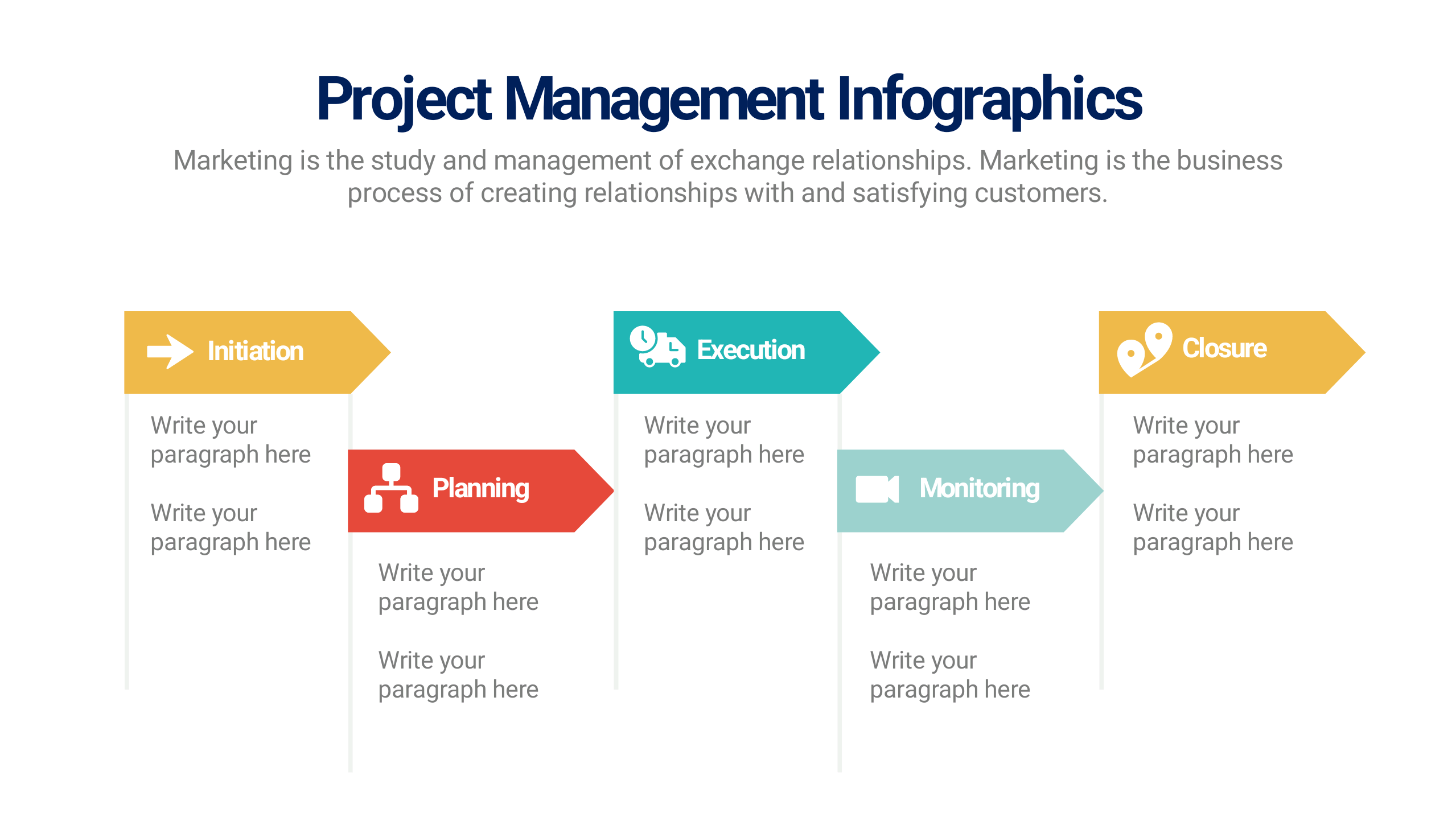 Project Management Infographics

Marketing is the study and management of exchange relationships. Marketing is the business process of creating relationships with and satisfying customers.

Initiation

Write your paragraph here

Write your paragraph here

Planning

Write your paragraph here

Write your paragraph here

Execution

Write your paragraph here

Write your paragraph here

Monitoring

Write your paragraph here

Write your paragraph here

Closure

Write your paragraph here

Write your paragraph here